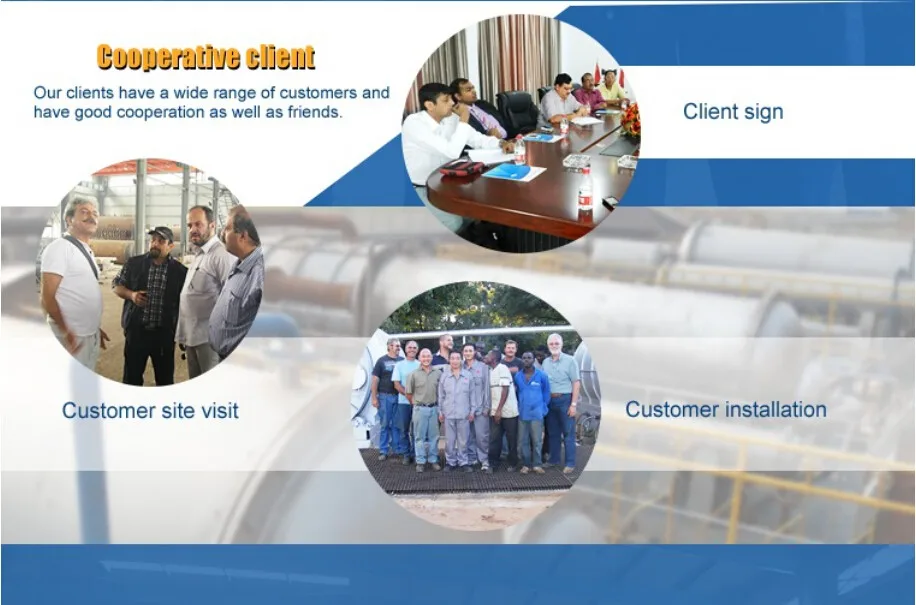 Cooperative client

Our clients have a wide range of customers and have good cooperation as well as friends.

Client sign

Customer site visit

Customer installation